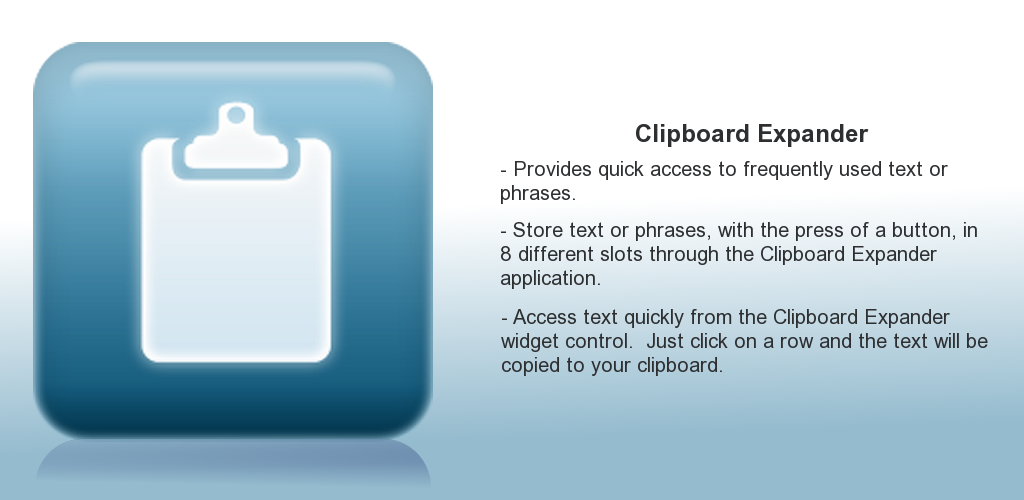 Clipboard Expander

- Provides quick access to frequently used text or phrases.

- Store text or phrases, with the press of a button, in 8 different slots through the Clipboard Expander application.

- Access text quickly from the Clipboard Expander widget control.  Just click on a row and the text will be copied to your clipboard.